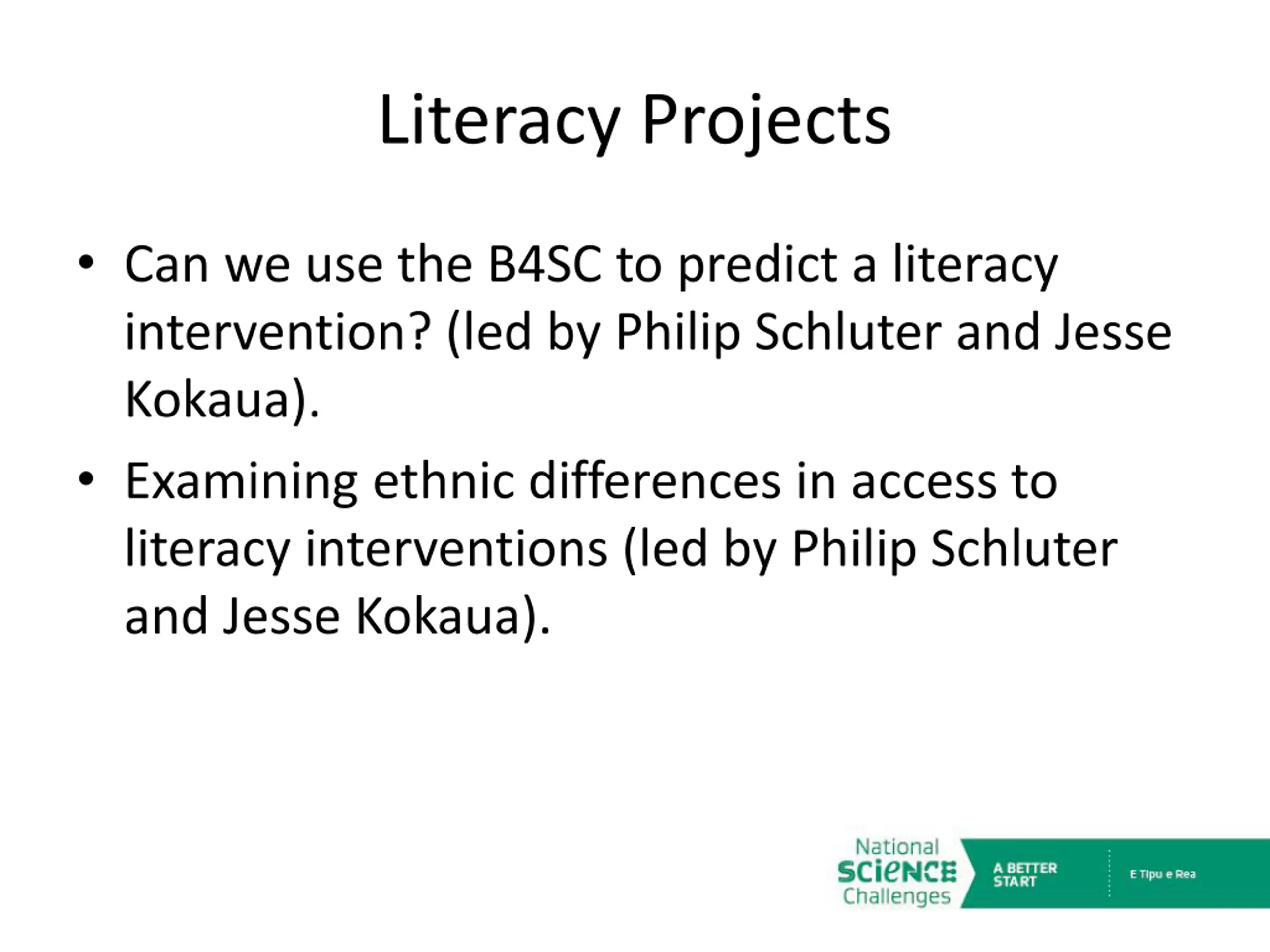 Literacy Projects

• Can we use the B4SC to predict a literacy intervention? (led by Philip Schluter and Jesse Kokaua).

• Examining ethnic differences in access to literacy interventions (led by Philip Schluter and Jesse Kokaua).

National SCIENCE Challenges

A BETTER START

E Tipu e Rea